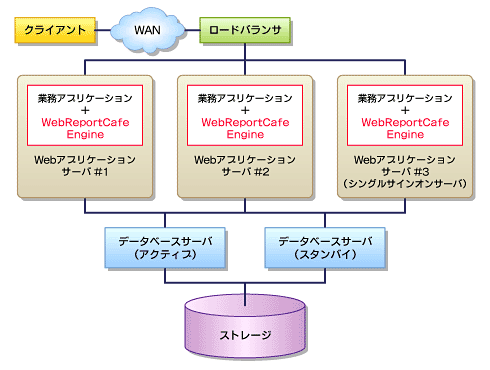 クライアント

WAN

ロードバランサ

業務アプリケーション
+
WebReportCafe Engine

Webアプリケーション
サーバ #1

業務アプリケーション
+
WebReportCafe Engine

Webアプリケーション
サーバ #2

業務アプリケーション
+
WebReportCafe Engine

Webアプリケーション
サーバ #3
（シングルサインオンサーバ）

データベースサーバ
（アクティブ）

データベースサーバ
（スタンバイ）

ストレージ